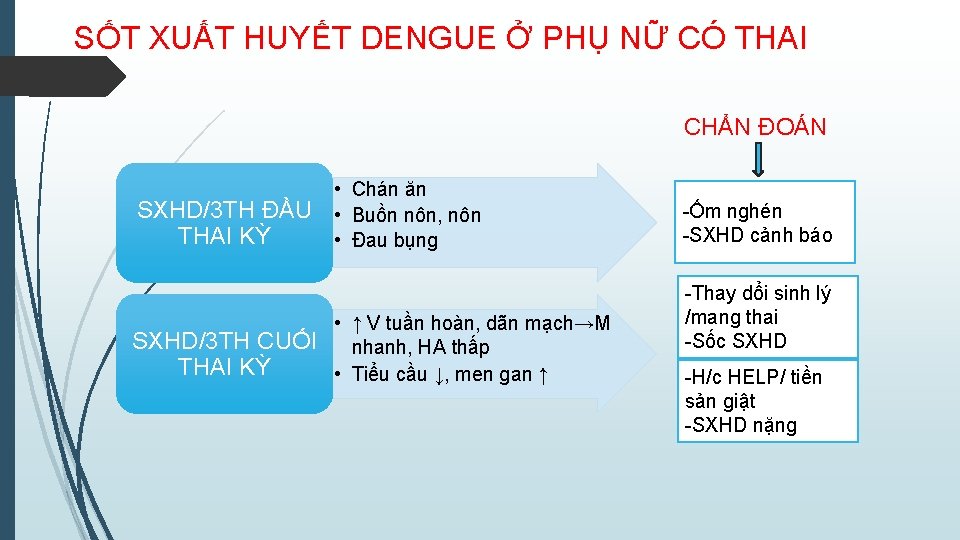 SỐT XUẤT HUYẾT DENGUE Ở PHỤ NỮ CÓ THAI

CHẨN ĐOÁN

SXHD/3TH ĐẦU THAI KỲ

• Chán ăn
• Buồn nôn, nôn
• Đau bụng

-Ốm nghén
-SXHD cảnh báo

SXHD/3TH CUỐI THAI KỲ

• ↑ V tuần hoàn, dãn mạch→M nhanh, HA thấp
• Tiểu cầu ↓, men gan ↑

-Thay dổi sinh lý /mang thai
-Sốc SXHD

-H/c HELP/ tiền sản giật
-SXHD nặng